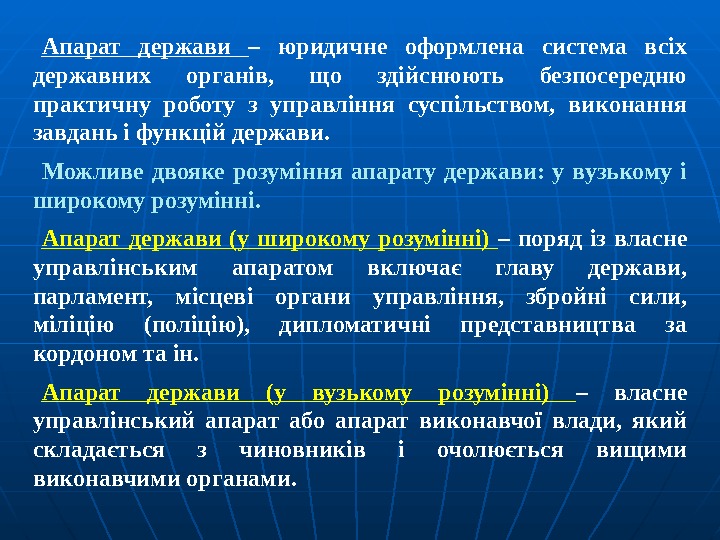 Апарат держави – юридичне оформлена система всіх державних органів, що здійснюють безпосередню практичну роботу з управління суспільством, виконання завдань і функцій держави.

Можливе двояке розуміння апарату держави: у вузькому і широкому розумінні.

Апарат держави (у широкому розумінні) – поряд із власне управлінським апаратом включає главу держави, парламент, місцеві органи управління, збройні сили, міліцію (поліцію), дипломатичні представництва за кордоном та ін.

Апарат держави (у вузькому розумінні) – власне управлінський апарат або апарат виконавчої влади, який складається з чиновників і очолюється вищими виконавчими органами.